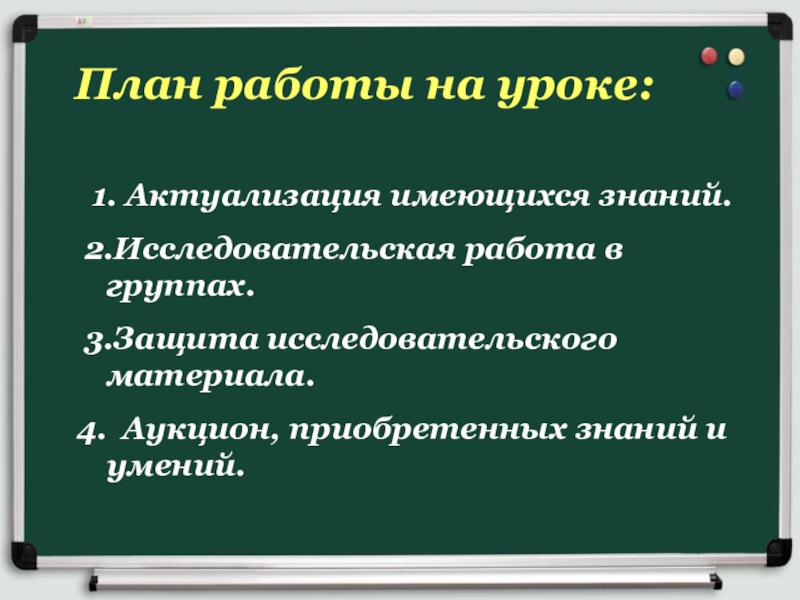 План работы на уроке:

1. Актуализация имеющихся знаний.

2.Исследовательская работа в группах.

3.Защита исследовательского материала.

4. Аукцион, приобретенных знаний и умений.